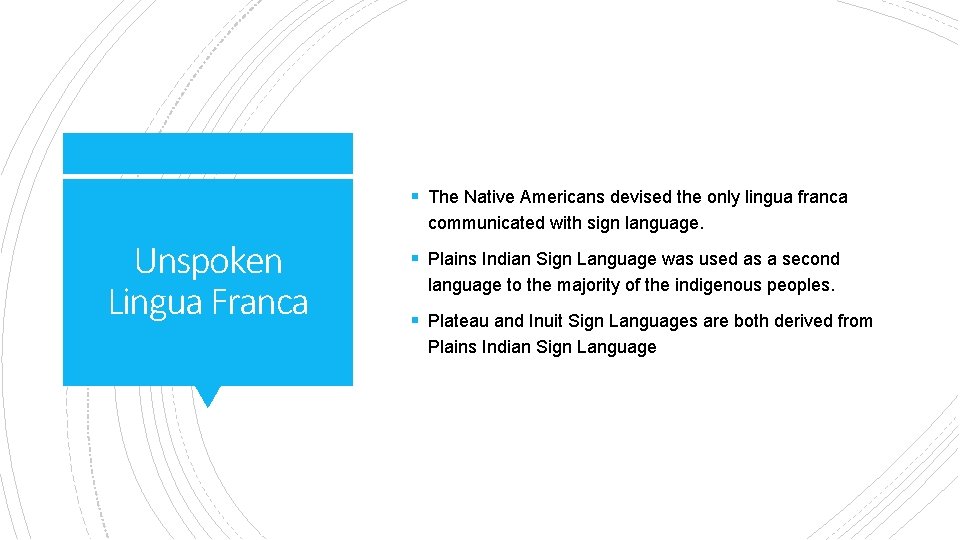 Unspoken Lingua Franca

▪ The Native Americans devised the only lingua franca communicated with sign language.

▪ Plains Indian Sign Language was used as a second language to the majority of the indigenous peoples.

▪ Plateau and Inuit Sign Languages are both derived from Plains Indian Sign Language